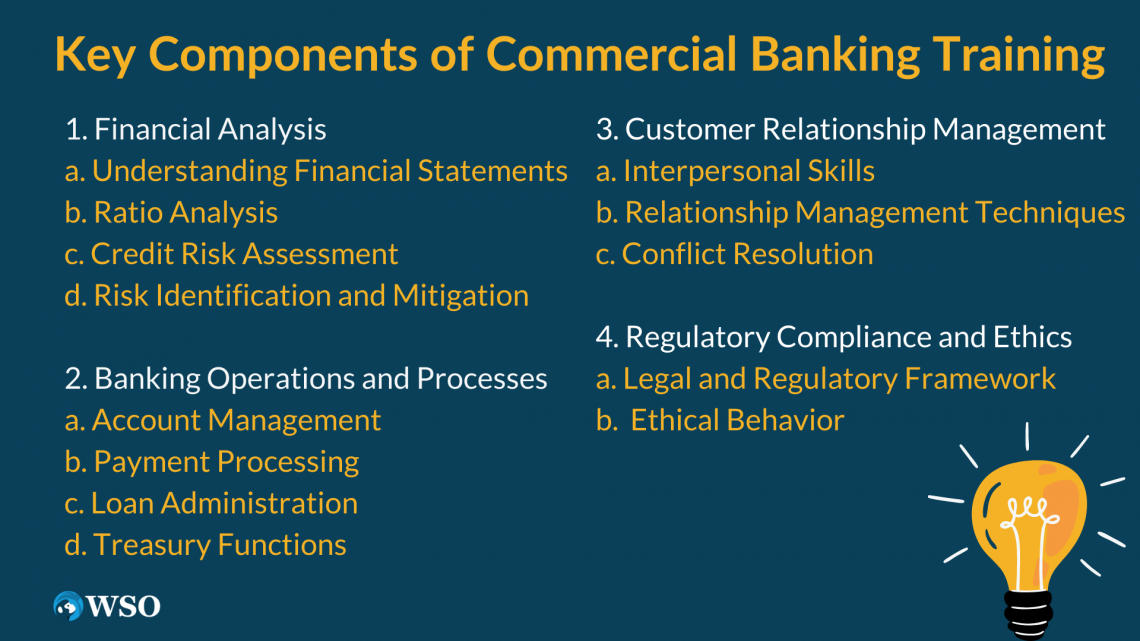 Key Components of Commercial Banking Training

1. Financial Analysis
a. Understanding Financial Statements
b. Ratio Analysis
c. Credit Risk Assessment
d. Risk Identification and Mitigation

2. Banking Operations and Processes
a. Account Management
b. Payment Processing
c. Loan Administration
d. Treasury Functions

3. Customer Relationship Management
a. Interpersonal Skills
b. Relationship Management Techniques
c. Conflict Resolution

4. Regulatory Compliance and Ethics
a. Legal and Regulatory Framework
b. Ethical Behavior

WSO